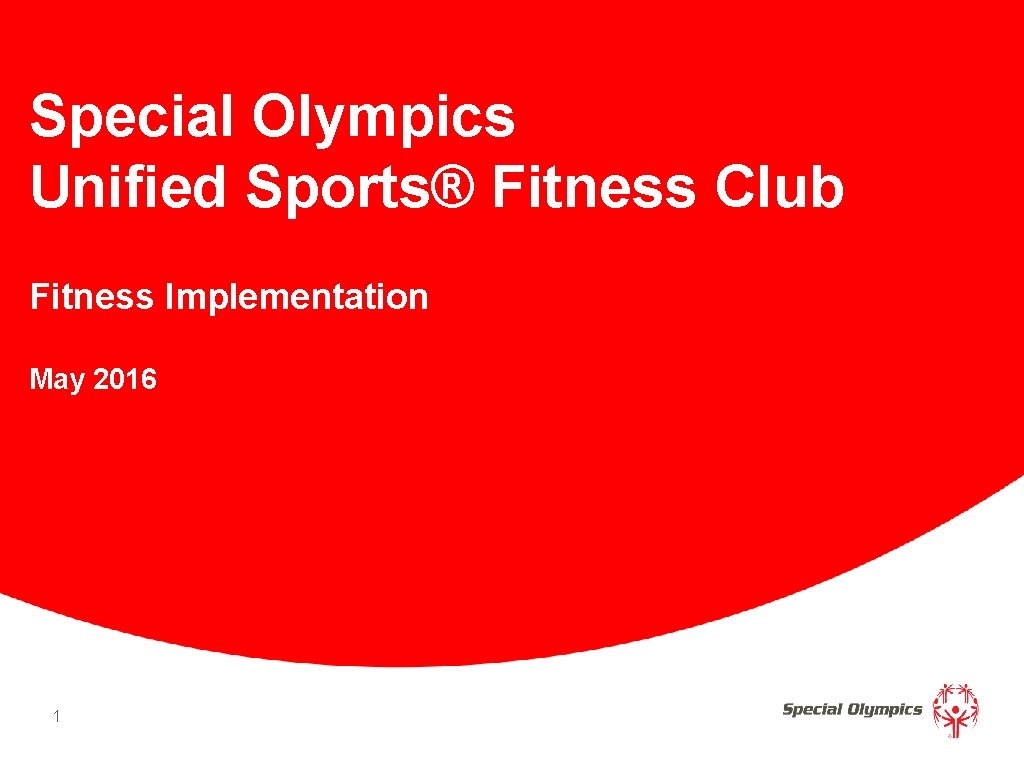 Special Olympics
Unified Sports® Fitness Club

Fitness Implementation

May 2016

1

Special Olympics